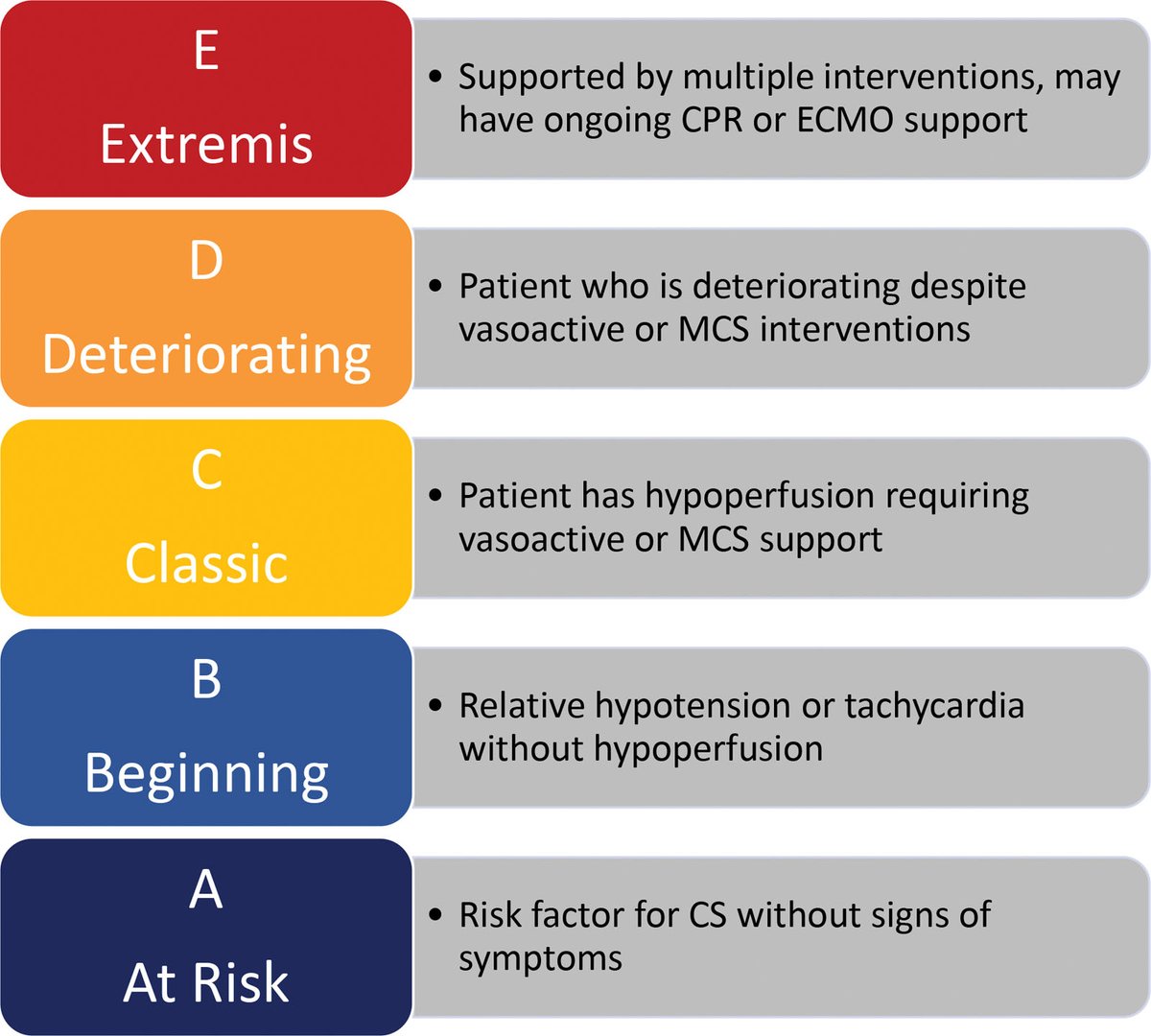 E
Extremis

• Supported by multiple interventions, may have ongoing CPR or ECMO support

D
Deteriorating

• Patient who is deteriorating despite vasoactive or MCS interventions

C
Classic

• Patient has hypoperfusion requiring vasoactive or MCS support

B
Beginning

• Relative hypotension or tachycardia without hypoperfusion

A
At Risk

• Risk factor for CS without signs of symptoms